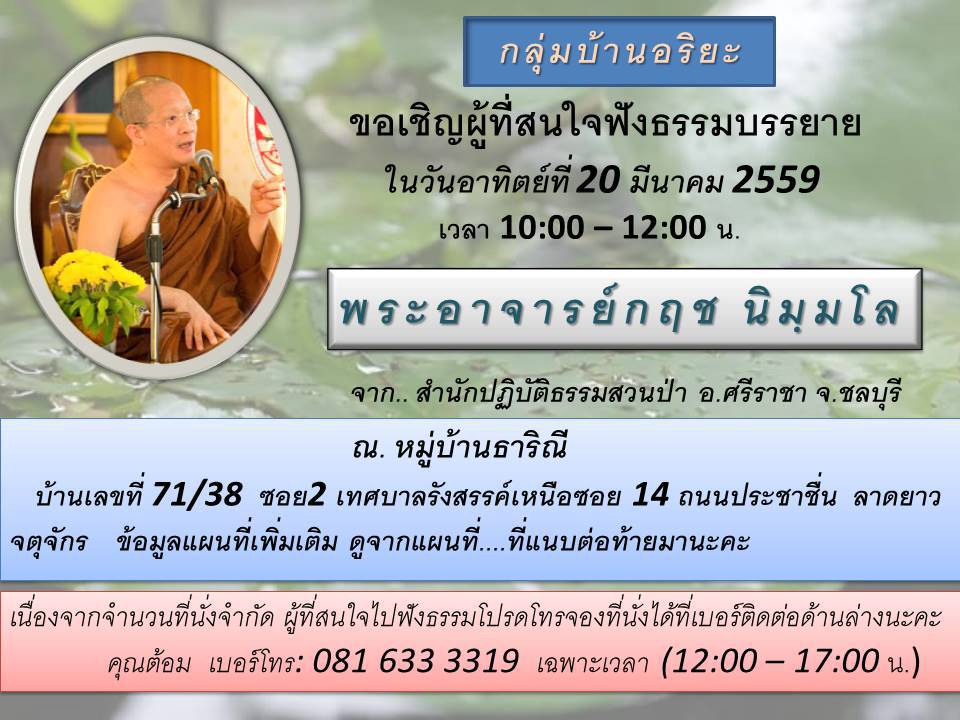 กลุ่มบ้านอริยะ

ขอเชิญผู้ที่สนใจฟังธรรมบรรยาย

ในวันอาทิตย์ที่ 20 มีนาคม 2559

เวลา 10:00 – 12:00 น.

พระอาจารย์กฤช นิมฺมโล

จาก.. สำนักปฏิบัติธรรมสวนป่า อ.ศรีราชา จ.ชลบุรี

ณ. หมู่บ้านธาริณี

บ้านเลขที่ 71/38 ซอย2 เทศบาลรังสรรค์เหนือซอย 14 ถนนประชาชื่น ลาดยาว จตุจักร ข้อมูลแผนที่เพิ่มเติม ดูจากแผนที่....ที่แนบต่อท้ายมานะคะ

เนื่องจากจำนวนที่นั่งจำกัด ผู้ที่สนใจไปฟังธรรมโปรดโทรจองที่นั่งได้ที่เบอร์ติดต่อด้านล่างนะคะ

คุณต้อม เบอร์โทร: 081 633 3319 เฉพาะเวลา (12:00 – 17:00 น.)